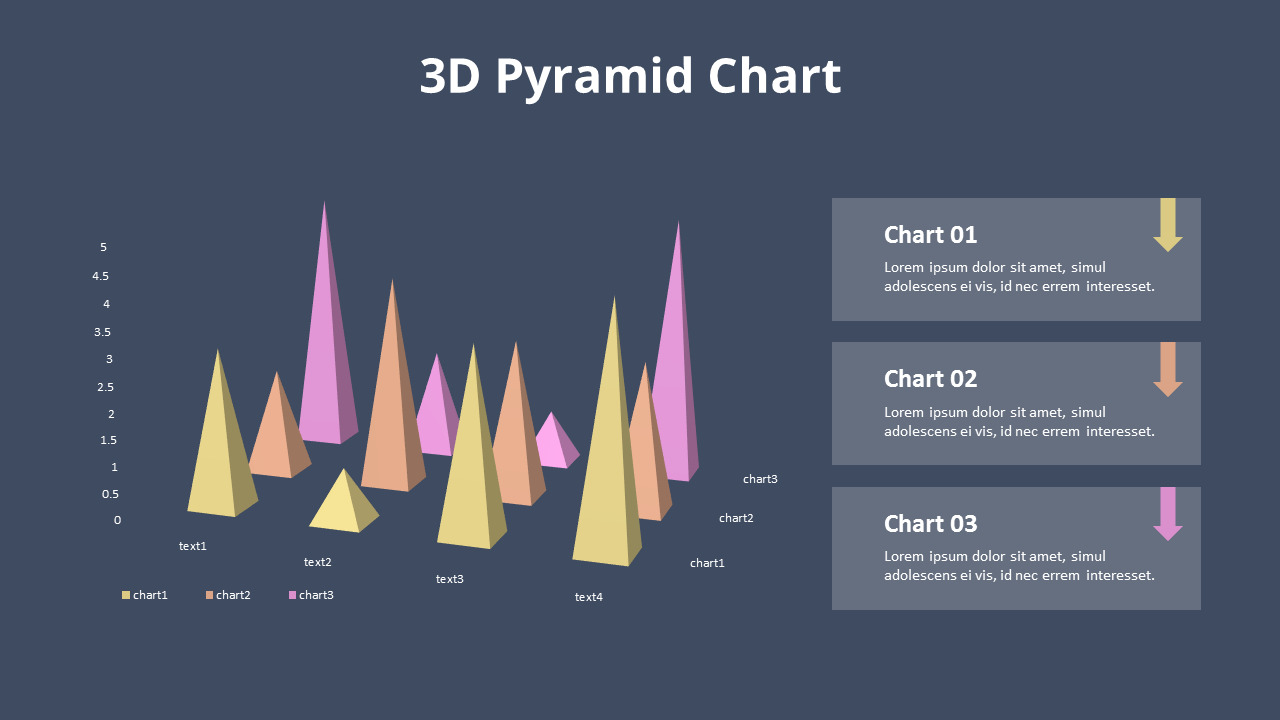 3D Pyramid Chart

5
4.5
4
3.5
3
2.5
2
1.5
1
0.5
0

text1
text2
text3
text4

chart3
chart2
chart1

chart1 chart2 chart3

Chart 01
Lorem ipsum dolor sit amet, simul adolescens ei vis, id nec errem interesset.

Chart 02
Lorem ipsum dolor sit amet, simul adolescens ei vis, id nec errem interesset.

Chart 03
Lorem ipsum dolor sit amet, simul adolescens ei vis, id nec errem interesset.